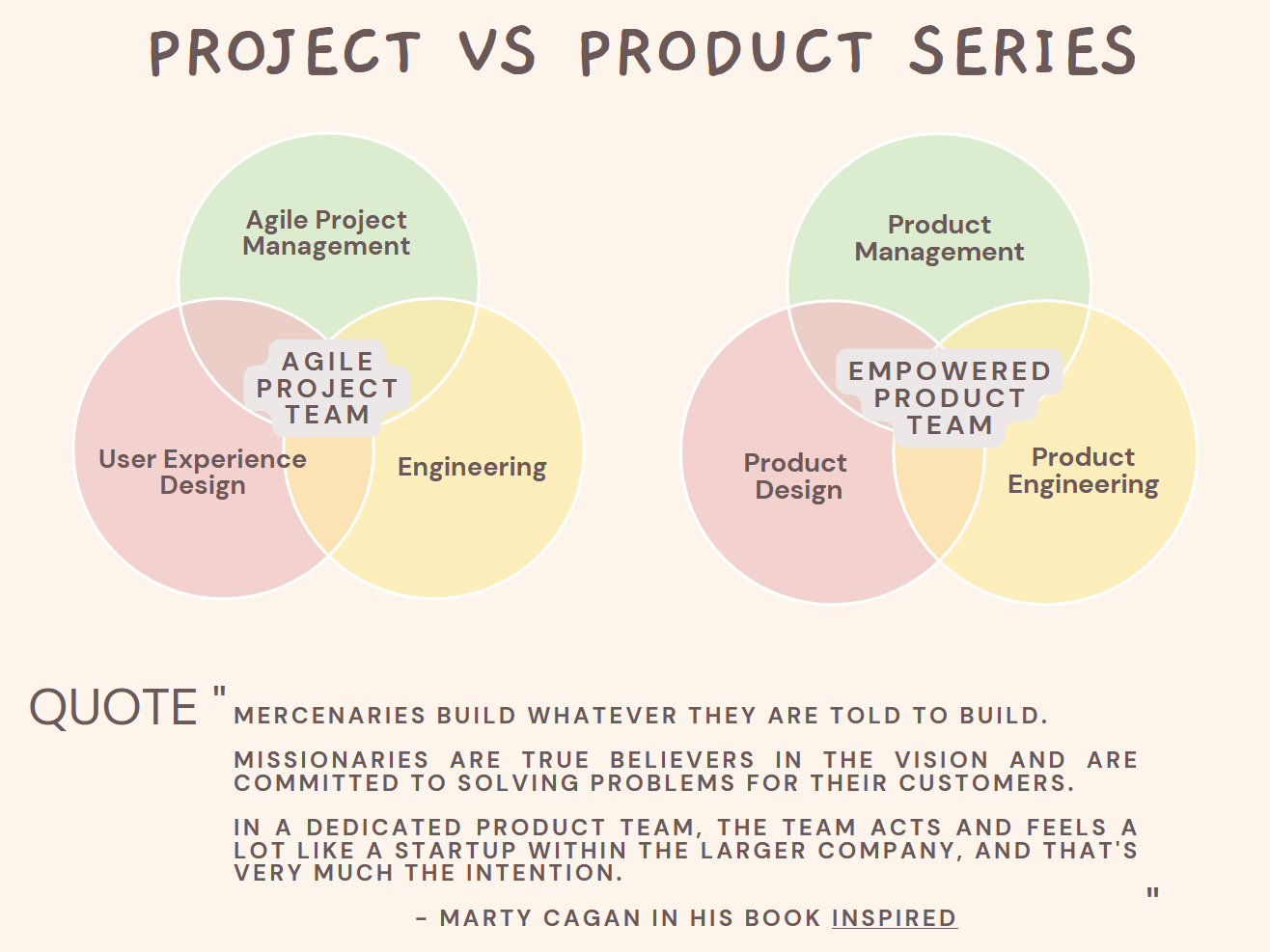 PROJECT VS PRODUCT SERIES

Agile Project Management

AGILE PROJECT TEAM

User Experience Design

Engineering

Product Management

EMPOWERED PRODUCT TEAM

Product Design

Product Engineering

QUOTE " MERCENARIES BUILD WHATEVER THEY ARE TOLD TO BUILD.

MISSIONARIES ARE TRUE BELIEVERS IN THE VISION AND ARE COMMITTED TO SOLVING PROBLEMS FOR THEIR CUSTOMERS.

IN A DEDICATED PRODUCT TEAM, THE TEAM ACTS AND FEELS A LOT LIKE A STARTUP WITHIN THE LARGER COMPANY, AND THAT'S VERY MUCH THE INTENTION.
"

- MARTY CAGAN IN HIS BOOK INSPIRED